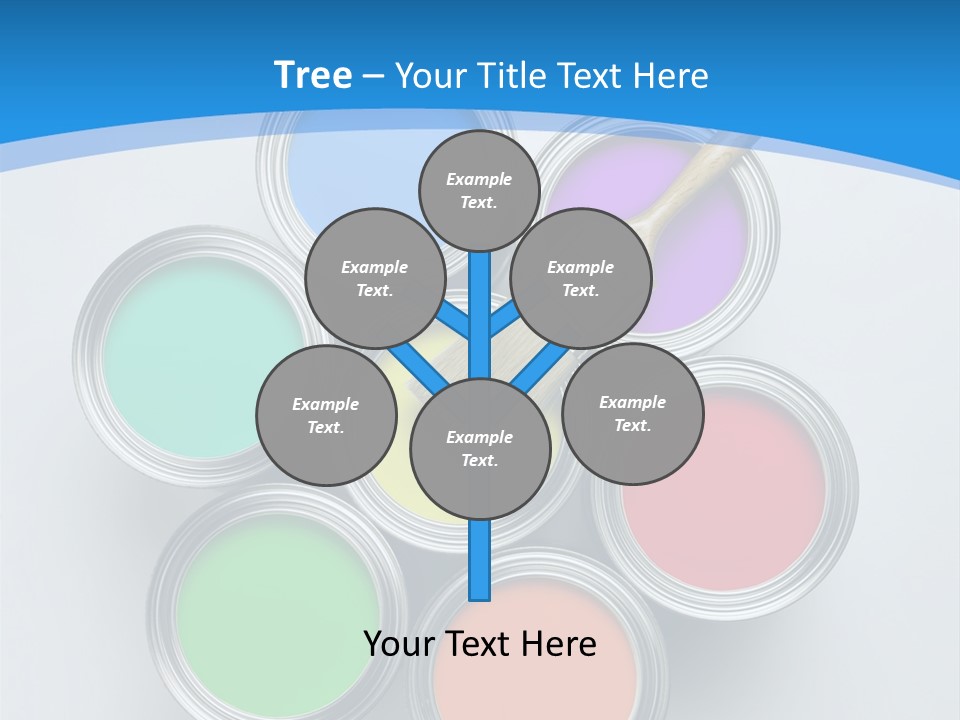 Tree – Your Title Text Here

Example Text.

Example Text.

Example Text.

Example Text.

Example Text.

Example Text.

Your Text Here